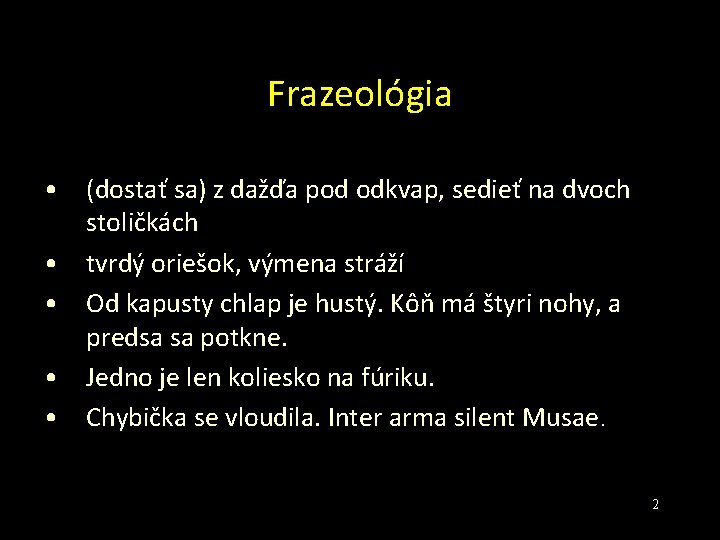 Frazeológia

• (dostať sa) z dažďa pod odkvap, sedieť na dvoch stoličkách
• tvrdý oriešok, výmena stráží
• Od kapusty chlap je hustý. Kôň má štyri nohy, a predsa sa potkne.
• Jedno je len koliesko na fúriku.
• Chybička se vloudila. Inter arma silent Musae.

2